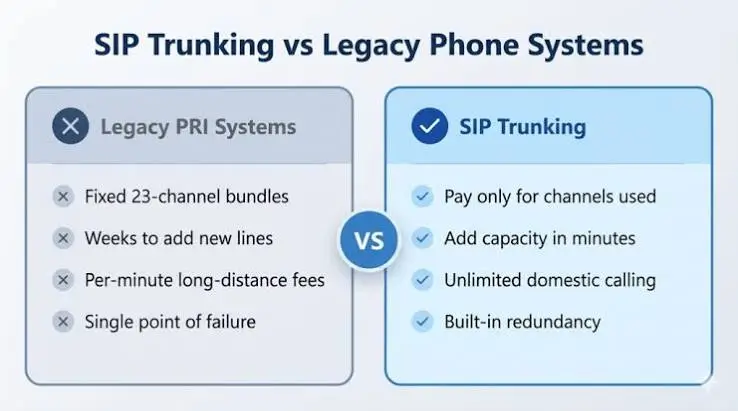 SIP Trunking vs Legacy Phone Systems

Legacy PRI Systems

Fixed 23-channel bundles

Weeks to add new lines

Per-minute long-distance fees

Single point of failure

VS

SIP Trunking

Pay only for channels used

Add capacity in minutes

Unlimited domestic calling

Built-in redundancy